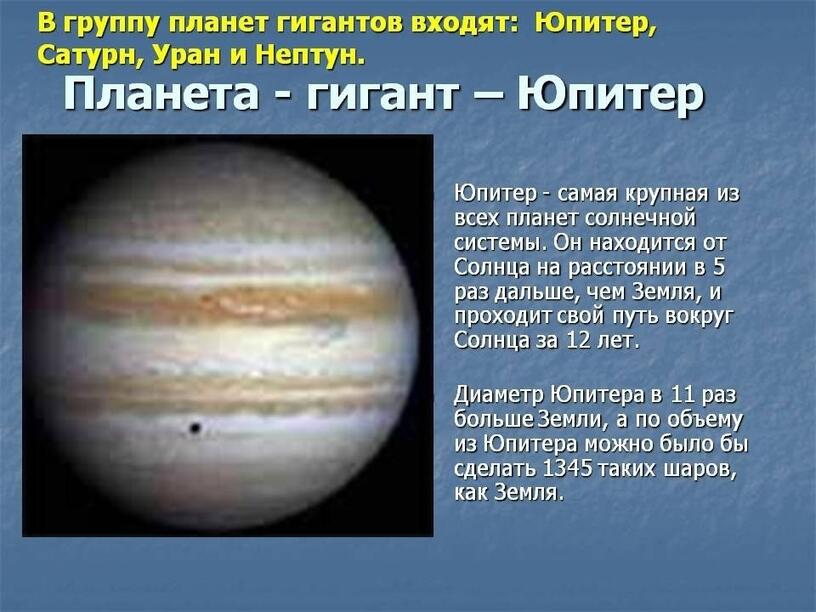 В группу планет гигантов входят: Юпитер, Сатурн, Уран и Нептун.

Планета - гигант – Юпитер

Юпитер - самая крупная из всех планет солнечной системы. Он находится от Солнца на расстоянии в 5 раз дальше, чем Земля, и проходит свой путь вокруг Солнца за 12 лет.

Диаметр Юпитера в 11 раз больше Земли, а по объему из Юпитера можно было бы сделать 1345 таких шаров, как Земля.